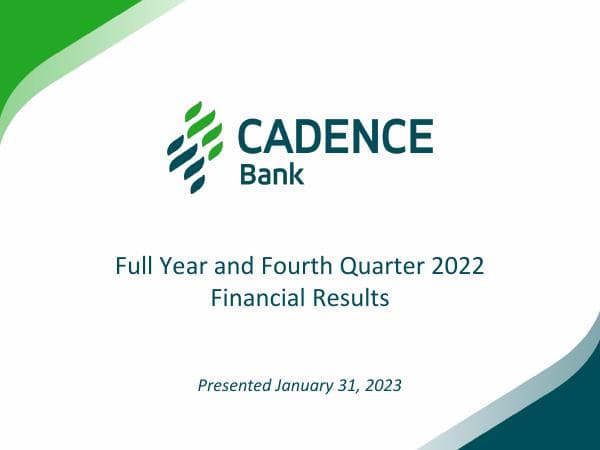 CADENCE
Bank

Full Year and Fourth Quarter 2022
Financial Results

Presented January 31, 2023